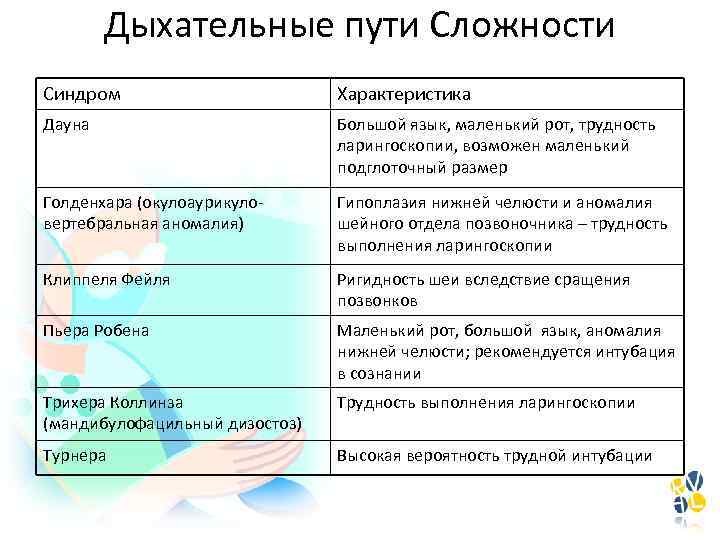 Дыхательные пути Сложности

| Синдром | Характеристика |
|---|---|
| Дауна | Большой язык, маленький рот, трудность ларингоскопии, возможен маленький подглоточный размер |
| Голденхара (окулоаурикуло-вертебральная аномалия) | Гипоплазия нижней челюсти и аномалия шейного отдела позвоночника – трудность выполнения ларингоскопии |
| Клиппеля Фейля | Ригидность шеи вследствие сращения позвонков |
| Пьера Робена | Маленький рот, большой язык, аномалия нижней челюсти; рекомендуется интубация в сознании |
| Трихера Коллинза (мандибулофацильный дизостоз) | Трудность выполнения ларингоскопии |
| Турнера | Высокая вероятность трудной интубации |